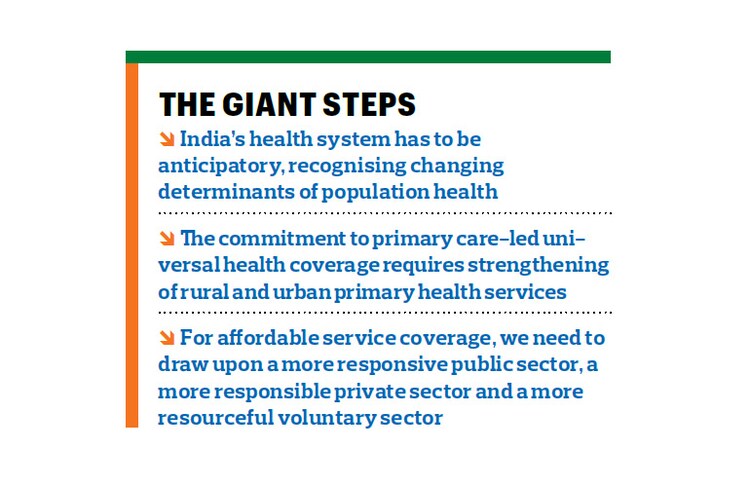 THE GIANT STEPS

India's health system has to be anticipatory, recognising changing determinants of population health

The commitment to primary care–led universal health coverage requires strengthening of rural and urban primary health services

For affordable service coverage, we need to draw upon a more responsive public sector, a more responsible private sector and a more resourceful voluntary sector